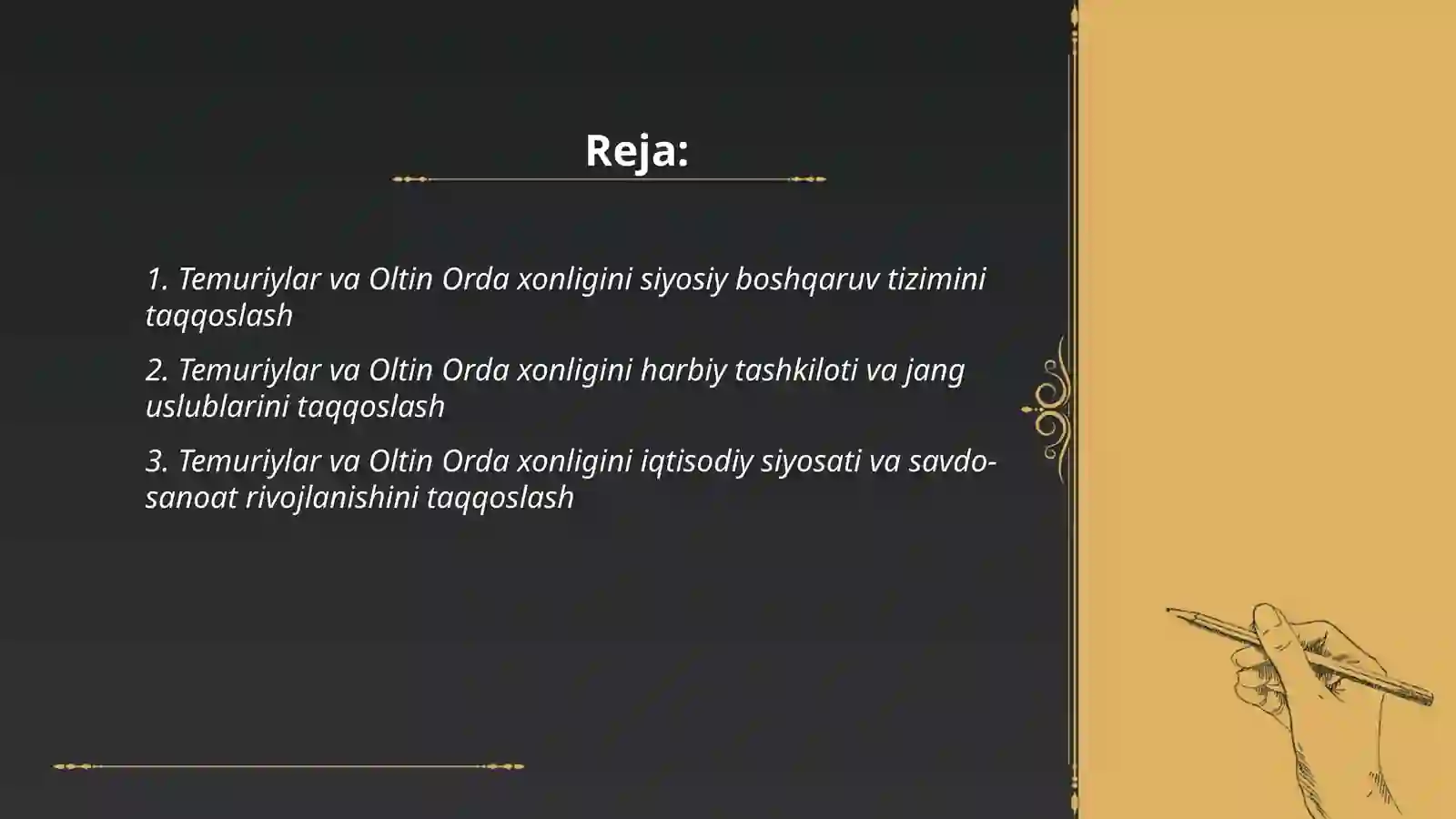 Reja:

1. Temuriylar va Oltin Orda xonligini siyosiy boshqaruv tizimini taqqoslash

2. Temuriylar va Oltin Orda xonligini harbiy tashkiloti va jang uslublarini taqqoslash

3. Temuriylar va Oltin Orda xonligini iqtisodiy siyosati va savdo-sanoat rivojlanishini taqqoslash